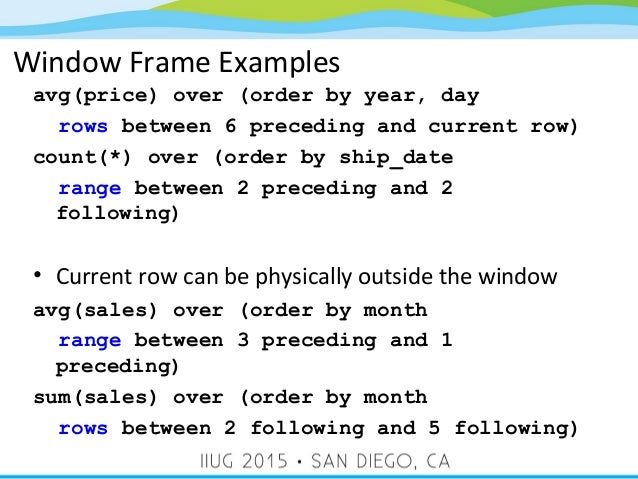 Window Frame Examples

avg(price) over (order by year, day
rows between 6 preceding and current row)
count(*) over (order by ship_date
range between 2 preceding and 2 following)

• Current row can be physically outside the window

avg(sales) over (order by month
range between 3 preceding and 1 preceding)
sum(sales) over (order by month
rows between 2 following and 5 following)

IIUG 2015 • SAN DIEGO, CA